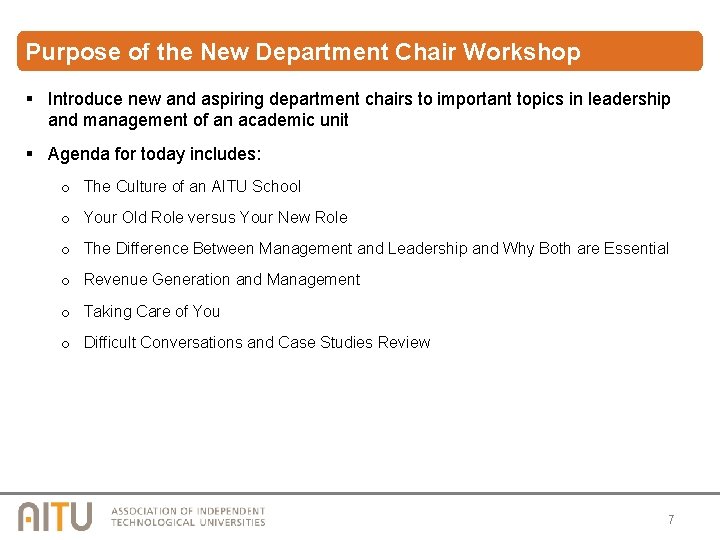 Purpose of the New Department Chair Workshop

▪ Introduce new and aspiring department chairs to important topics in leadership and management of an academic unit

▪ Agenda for today includes:

o The Culture of an AITU School

o Your Old Role versus Your New Role

o The Difference Between Management and Leadership and Why Both are Essential

o Revenue Generation and Management

o Taking Care of You

o Difficult Conversations and Case Studies Review

AITU ASSOCIATION OF INDEPENDENT TECHNOLOGICAL UNIVERSITIES

7